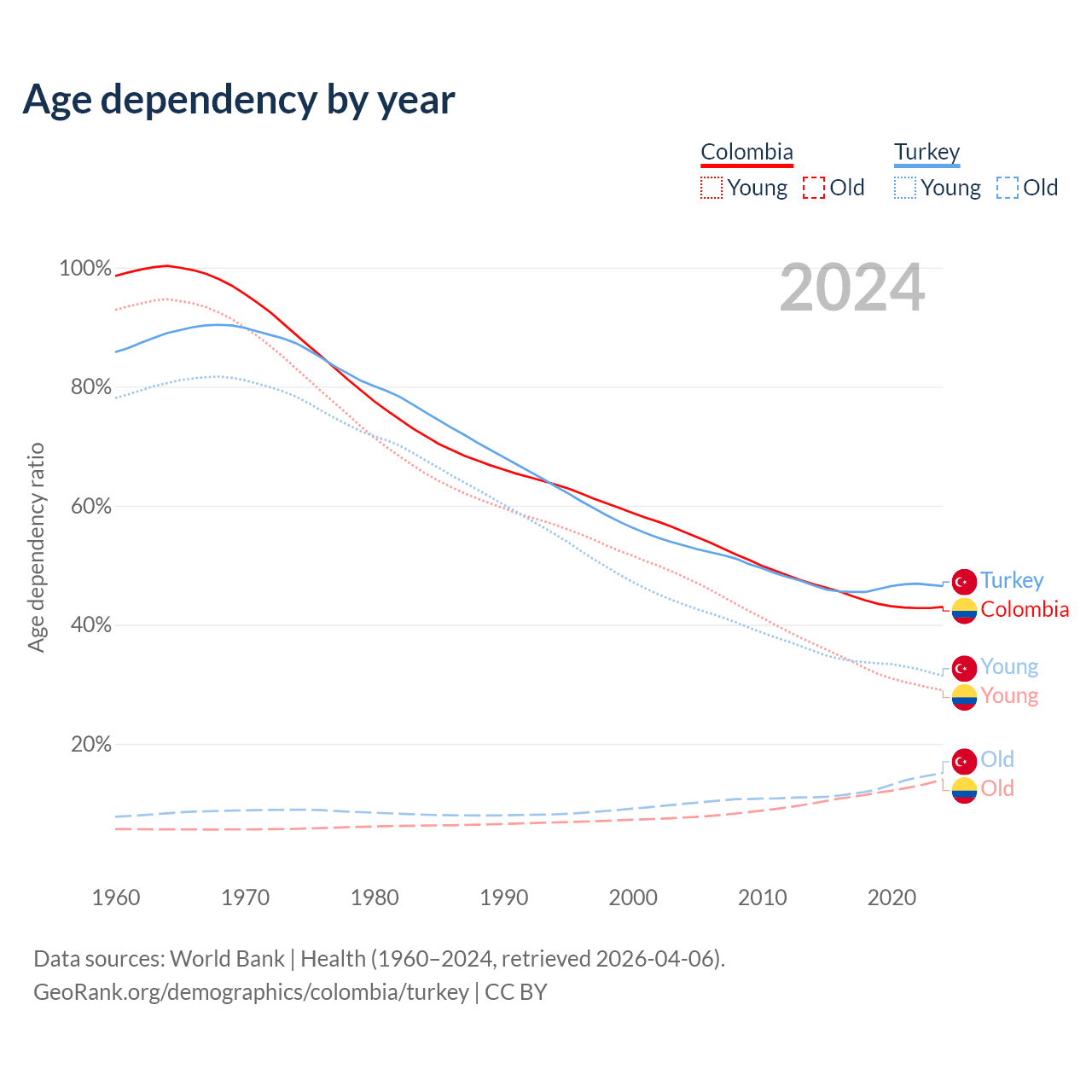 Age dependency by year

Colombia
Young Old

Turkey
Young Old

2024

Age dependency ratio

100%
80%
60%
40%
20%

Turkey
Colombia
Young
Young
Old
Old

1960 1970 1980 1990 2000 2010 2020

Data sources: World Bank | Health (1960–2024, retrieved 2026-04-06).
GeoRank.org/demographics/colombia/turkey | CC BY